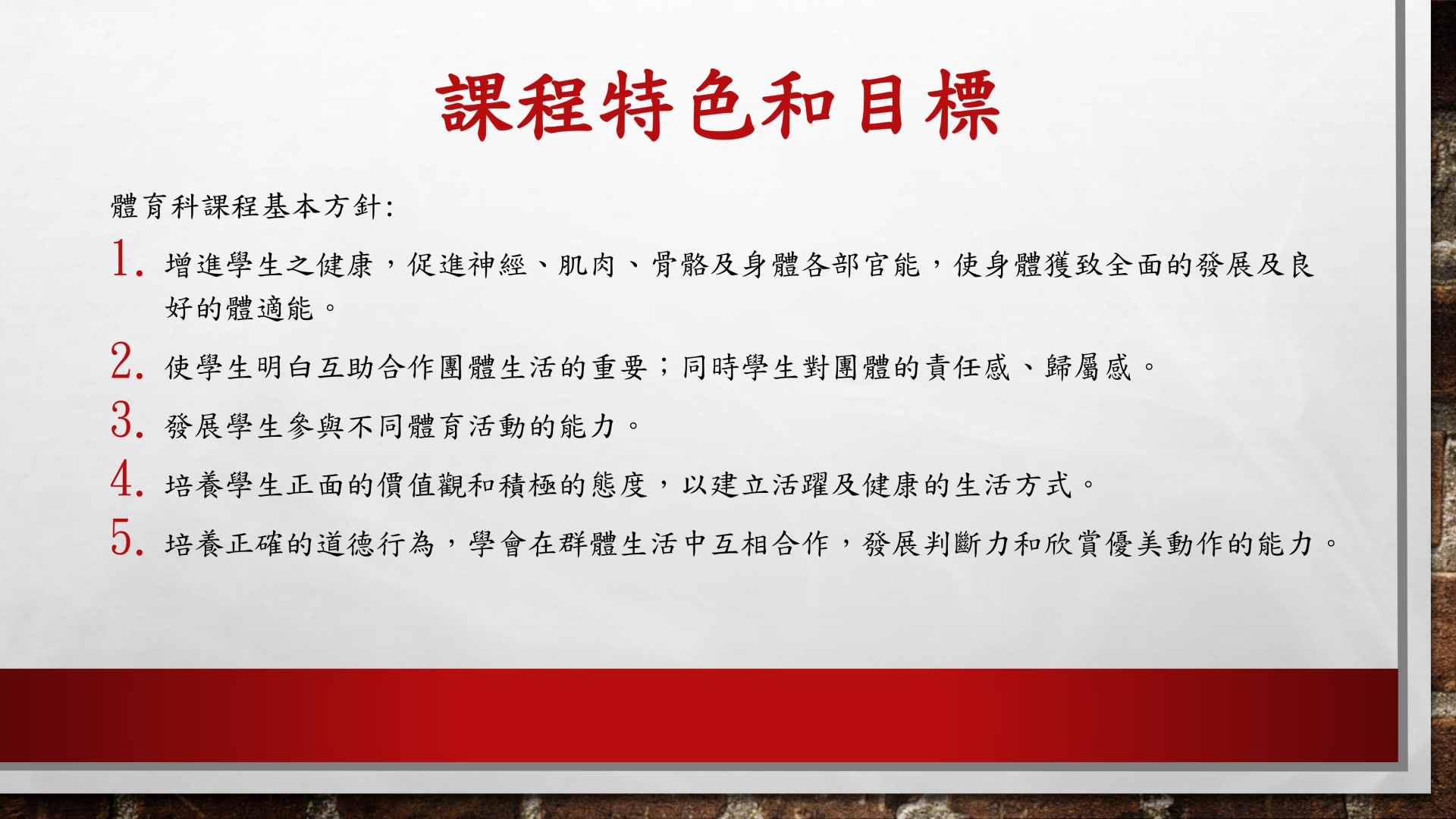 課程特色和目標

體育科課程基本方針:

1. 增進學生之健康，促進神經、肌肉、骨骼及身體各部官能，使身體獲致全面的發展及良好的體適能。

2. 使學生明白互助合作團體生活的重要；同時學生對團體的責任感、歸屬感。

3. 發展學生參與不同體育活動的能力。

4. 培養學生正面的價值觀和積極的態度，以建立活躍及健康的生活方式。

5. 培養正確的道德行為，學會在群體生活中互相合作，發展判斷力和欣賞優美動作的能力。